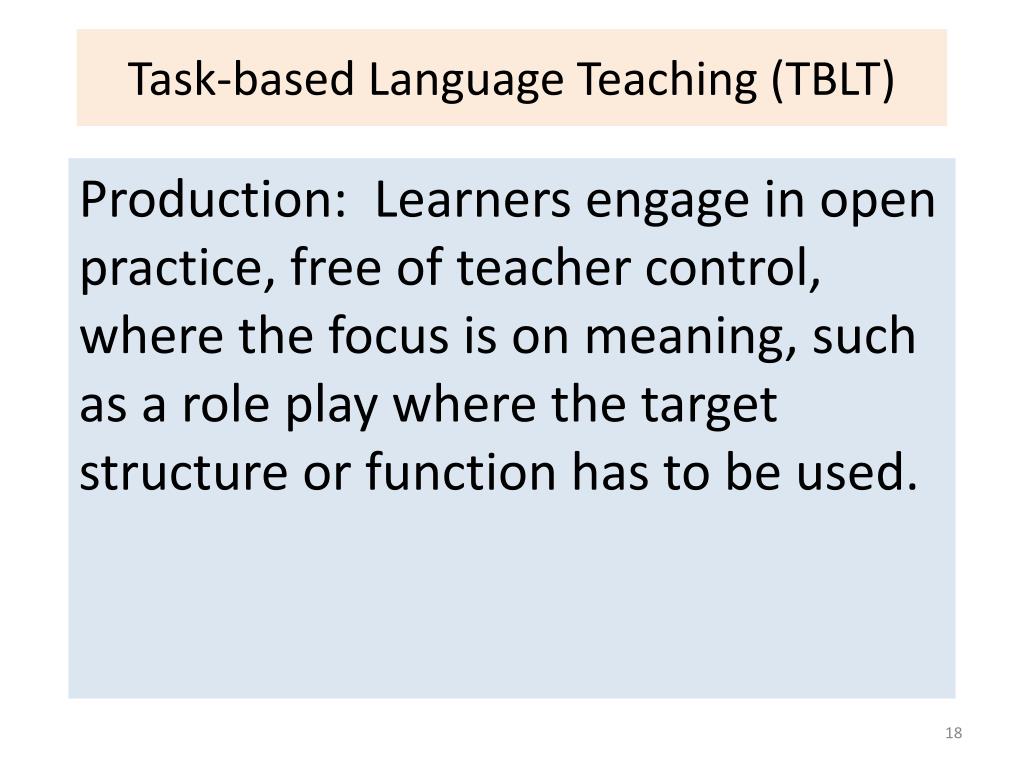 Task-based Language Teaching (TBLT)

Production: Learners engage in open practice, free of teacher control, where the focus is on meaning, such as a role play where the target structure or function has to be used.

18